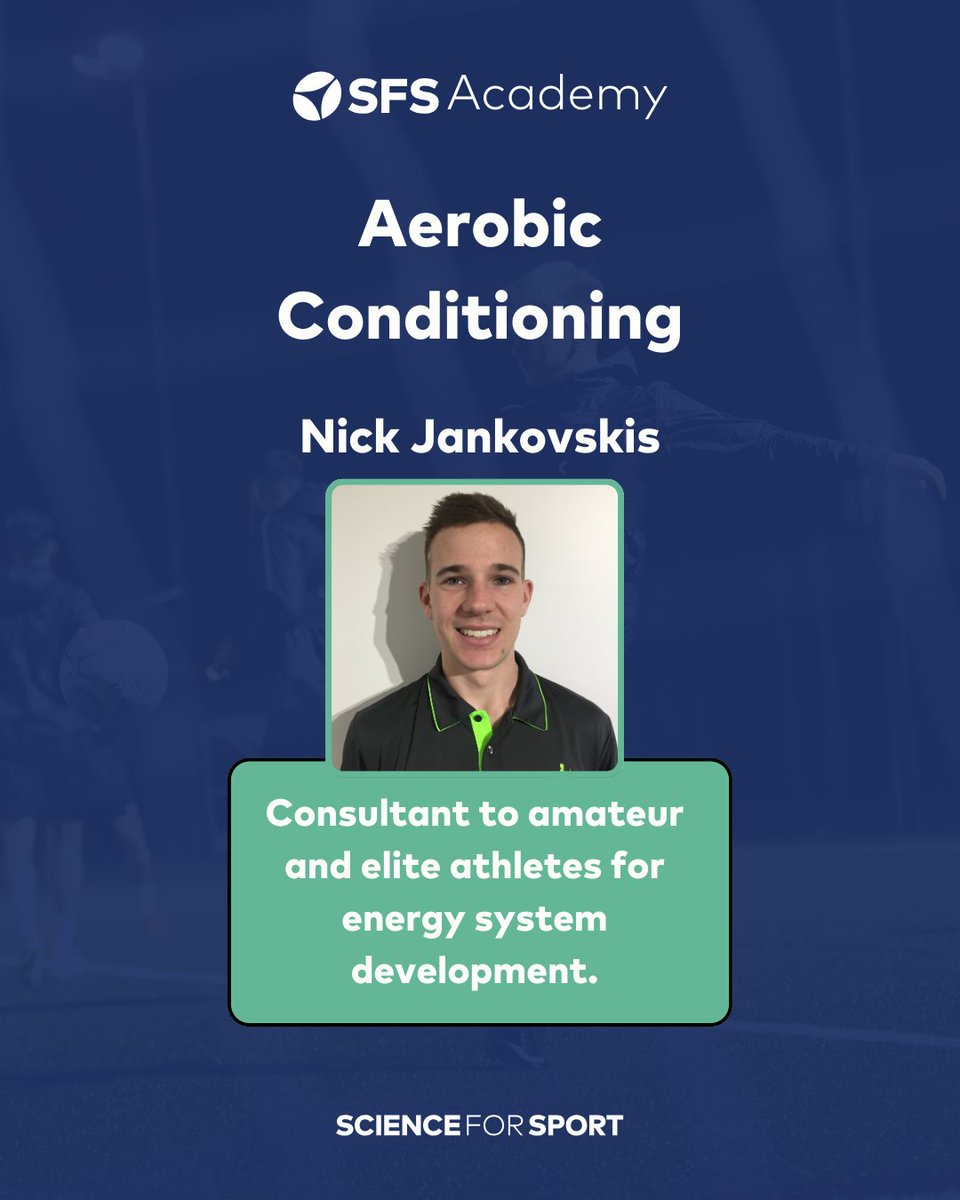 SFS Academy

Aerobic Conditioning

Nick Jankovskis

Consultant to amateur and elite athletes for energy system development.

SCIENCE FOR SPORT